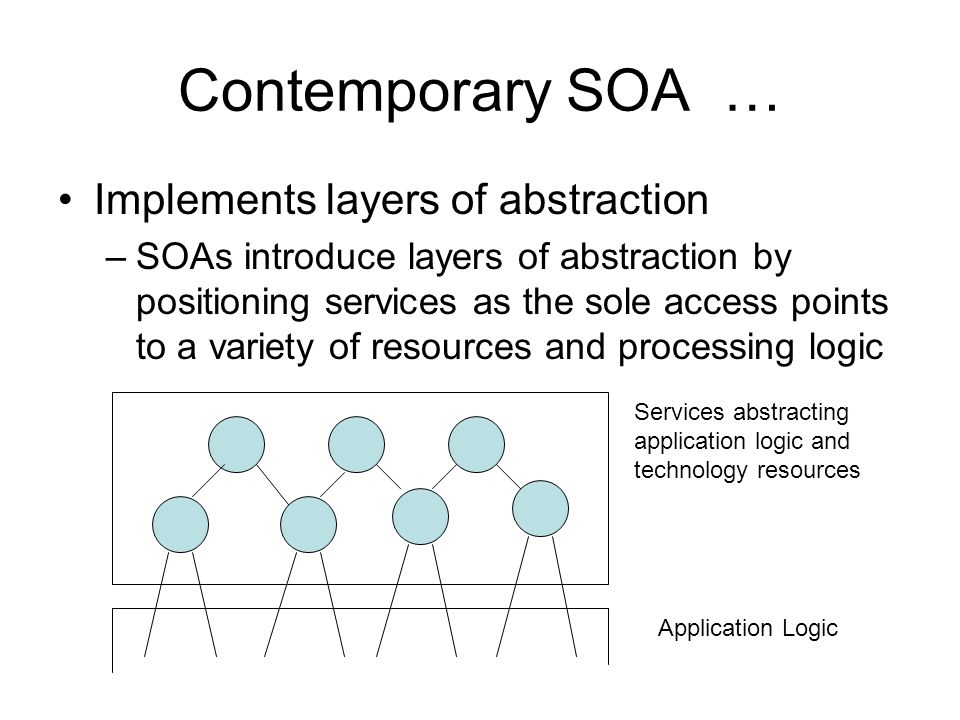 Contemporary SOA …

• Implements layers of abstraction

– SOAs introduce layers of abstraction by positioning services as the sole access points to a variety of resources and processing logic

Services abstracting application logic and technology resources

Application Logic